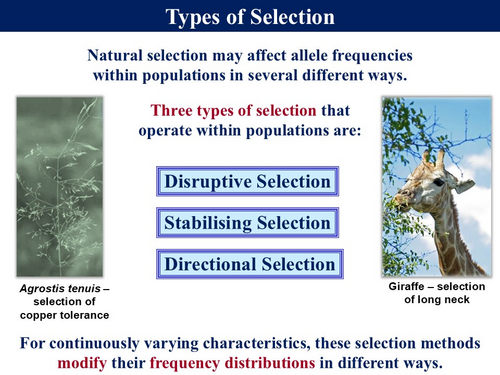 Types of Selection

Natural selection may affect allele frequencies within populations in several different ways.

Three types of selection that operate within populations are:

Disruptive Selection

Stabilising Selection

Directional Selection

Agrostis tenuis – selection of copper tolerance

Giraffe – selection of long neck

For continuously varying characteristics, these selection methods modify their frequency distributions in different ways.